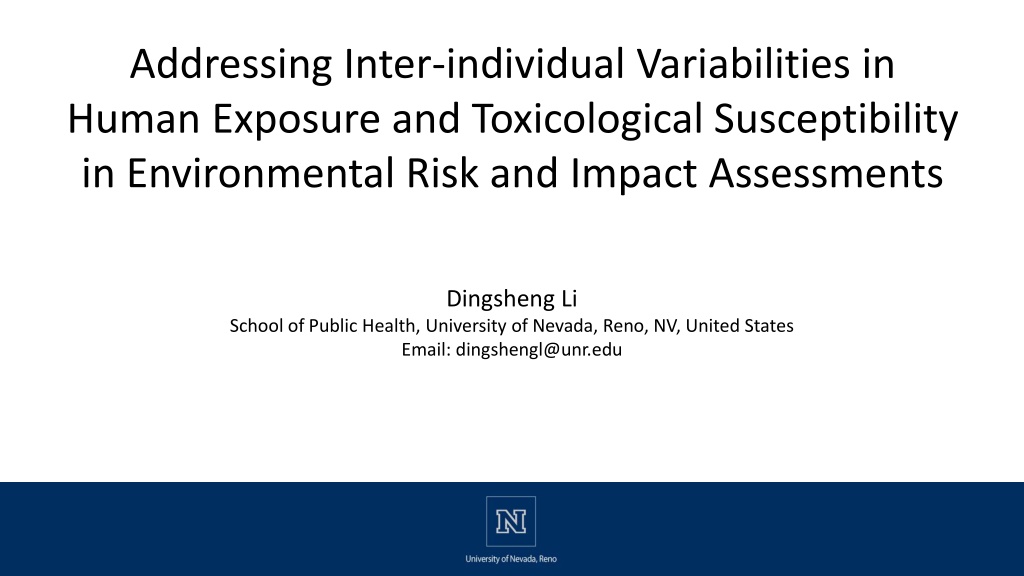 Addressing Inter-individual Variabilities in Human Exposure and Toxicological Susceptibility in Environmental Risk and Impact Assessments

Dingsheng Li
School of Public Health, University of Nevada, Reno, NV, United States
Email: dingshengl@unr.edu

N

University of Nevada, Reno